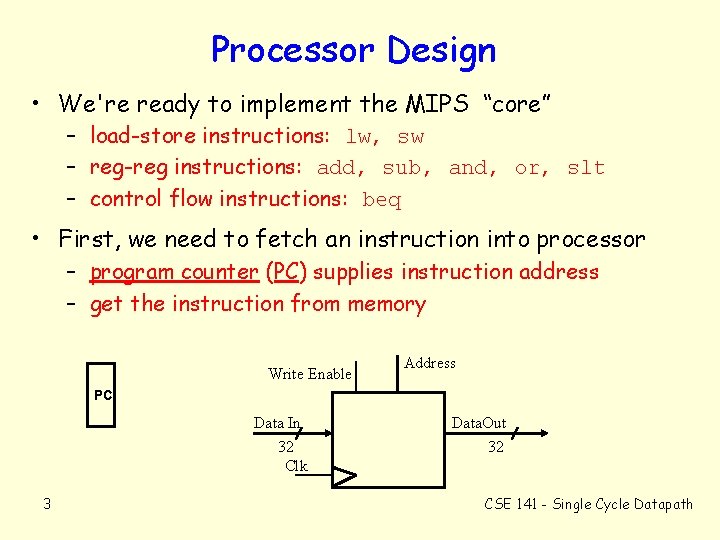 Processor Design

• We're ready to implement the MIPS "core"
 – load-store instructions: lw, sw
 – reg-reg instructions: add, sub, and, or, slt
 – control flow instructions: beq

• First, we need to fetch an instruction into processor
 – program counter (PC) supplies instruction address
 – get the instruction from memory

PC

Write Enable
Address
Data In
32
Clk
DataOut
32

3

CSE 141 - Single Cycle Datapath